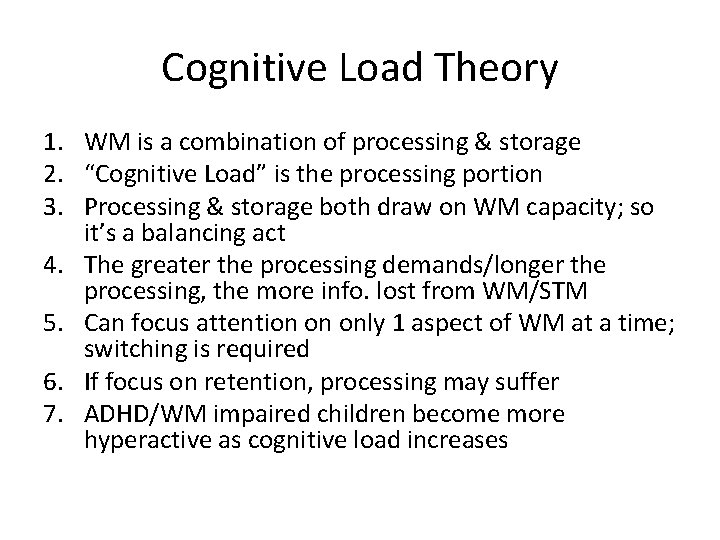 Cognitive Load Theory

1. WM is a combination of processing & storage
2. “Cognitive Load” is the processing portion
3. Processing & storage both draw on WM capacity; so it’s a balancing act
4. The greater the processing demands/longer the processing, the more info. lost from WM/STM
5. Can focus attention on only 1 aspect of WM at a time; switching is required
6. If focus on retention, processing may suffer
7. ADHD/WM impaired children become more hyperactive as cognitive load increases